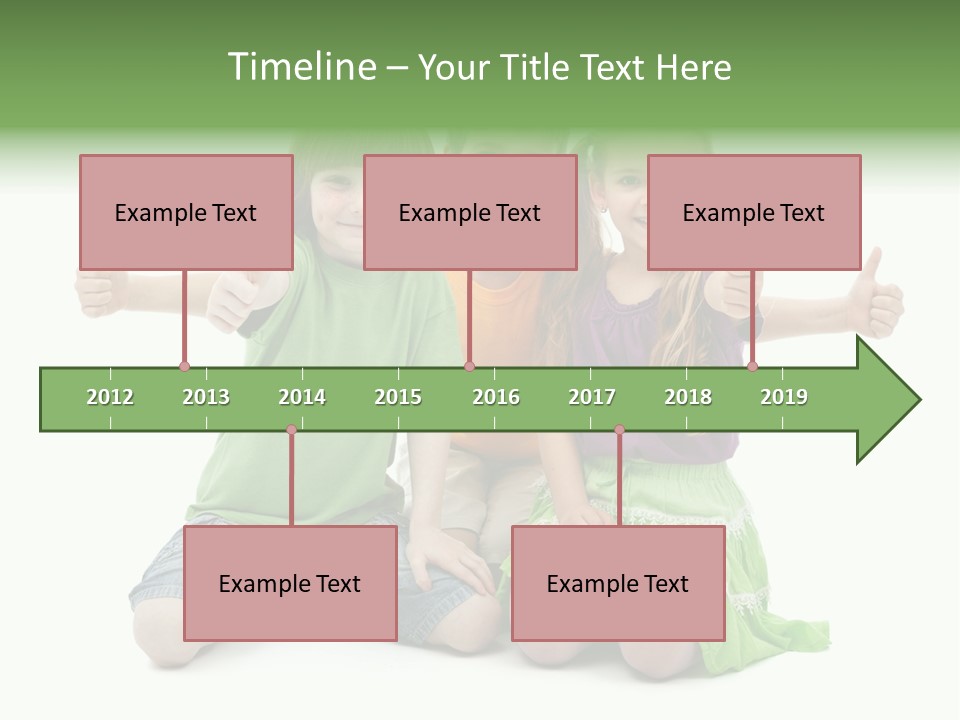 Timeline – Your Title Text Here

Example Text

Example Text

Example Text

2012 2013 2014 2015 2016 2017 2018 2019

Example Text

Example Text